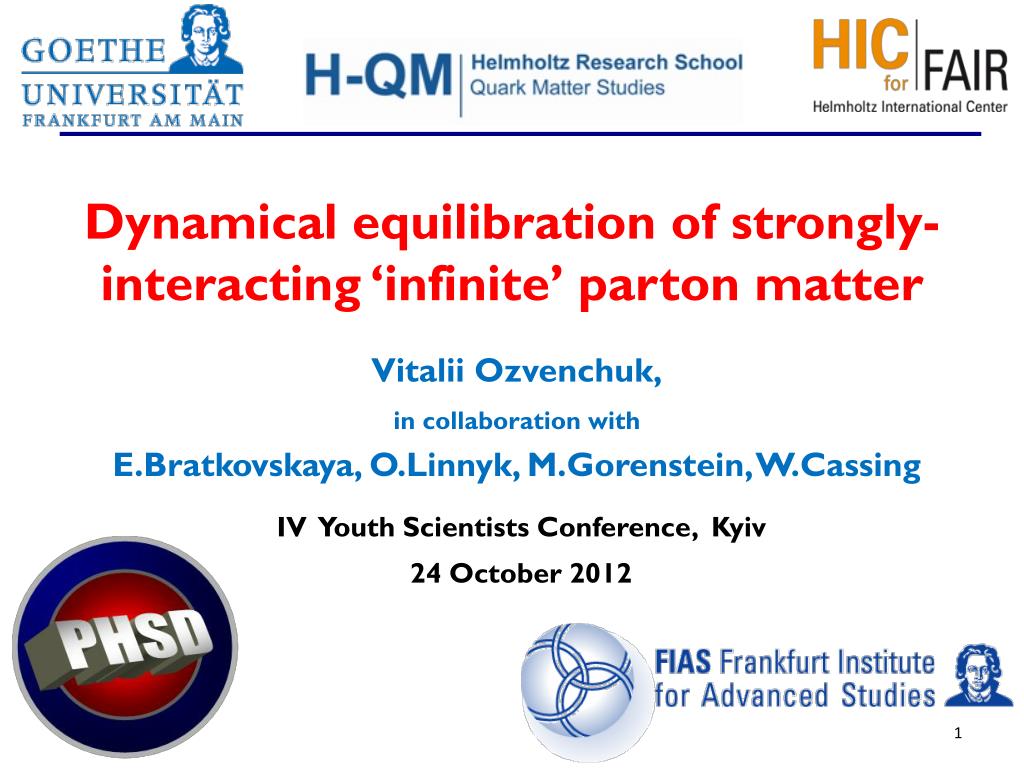 GOETHE UNIVERSITÄT FRANKFURT AM MAIN

H-QM Helmholtz Research School Quark Matter Studies

HIC for FAIR Helmholtz International Center

Dynamical equilibration of strongly-interacting ‘infinite’ parton matter

Vitalii Ozvenchuk,

in collaboration with

E.Bratkovskaya, O.Linnyk, M.Gorenstein, W.Cassing

IV Youth Scientists Conference, Kyiv

24 October 2012

PHSD

FIAS Frankfurt Institute for Advanced Studies

1